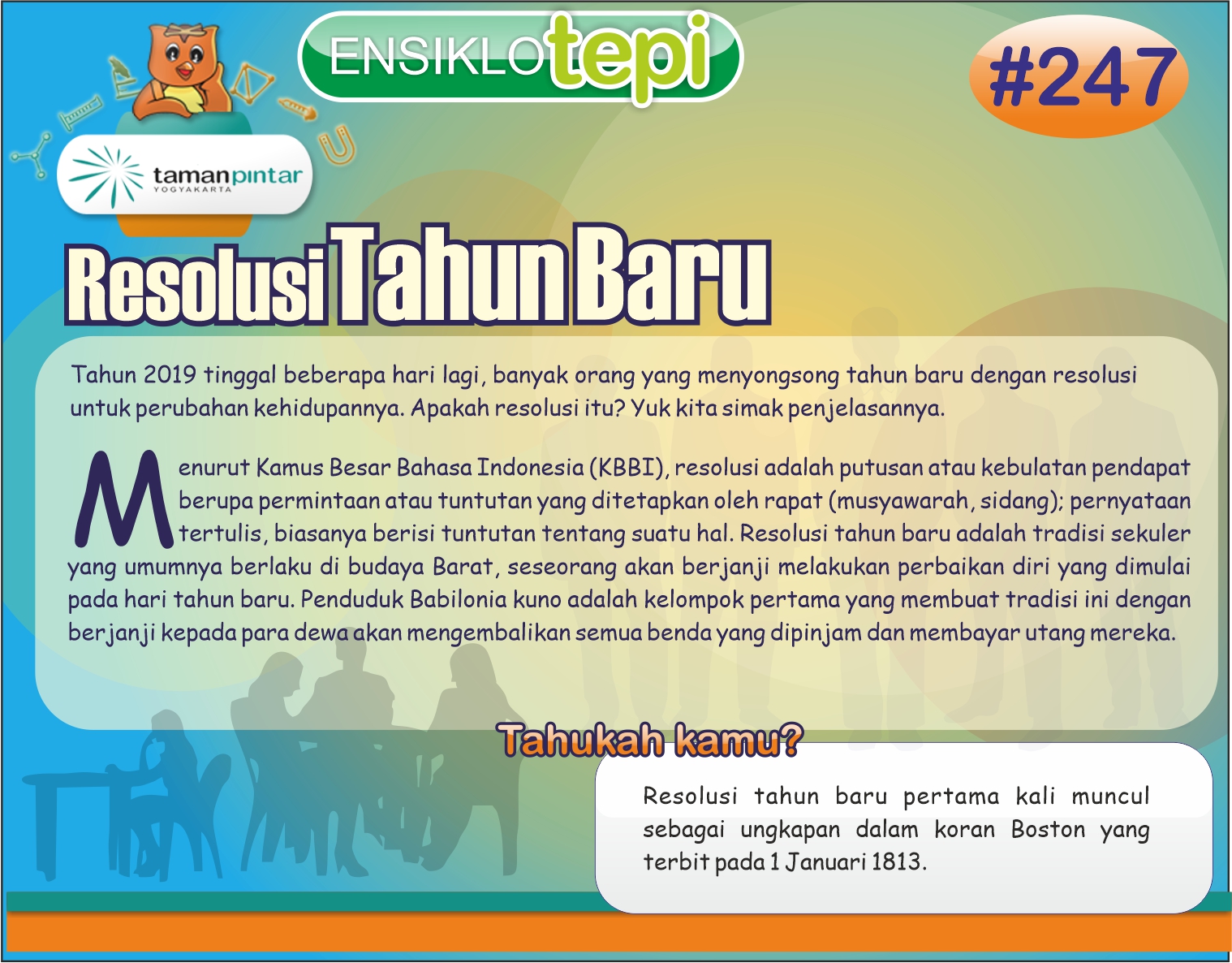 ENSIKLOtepi

#247

tamanpintar
YOGYAKARTA

Resolusi Tahun Baru

Tahun 2019 tinggal beberapa hari lagi, banyak orang yang menyongsong tahun baru dengan resolusi untuk perubahan kehidupannya. Apakah resolusi itu? Yuk kita simak penjelasannya.

Menurut Kamus Besar Bahasa Indonesia (KBBI), resolusi adalah putusan atau kebulatan pendapat berupa permintaan atau tuntutan yang ditetapkan oleh rapat (musyawarah, sidang); pernyataan tertulis, biasanya berisi tuntutan tentang suatu hal. Resolusi tahun baru adalah tradisi sekuler yang umumnya berlaku di budaya Barat, seseorang akan berjanji melakukan perbaikan diri yang dimulai pada hari tahun baru. Penduduk Babilonia kuno adalah kelompok pertama yang membuat tradisi ini dengan berjanji kepada para dewa akan mengembalikan semua benda yang dipinjam dan membayar utang mereka.

Tahukah kamu?

Resolusi tahun baru pertama kali muncul sebagai ungkapan dalam koran Boston yang terbit pada 1 Januari 1813.